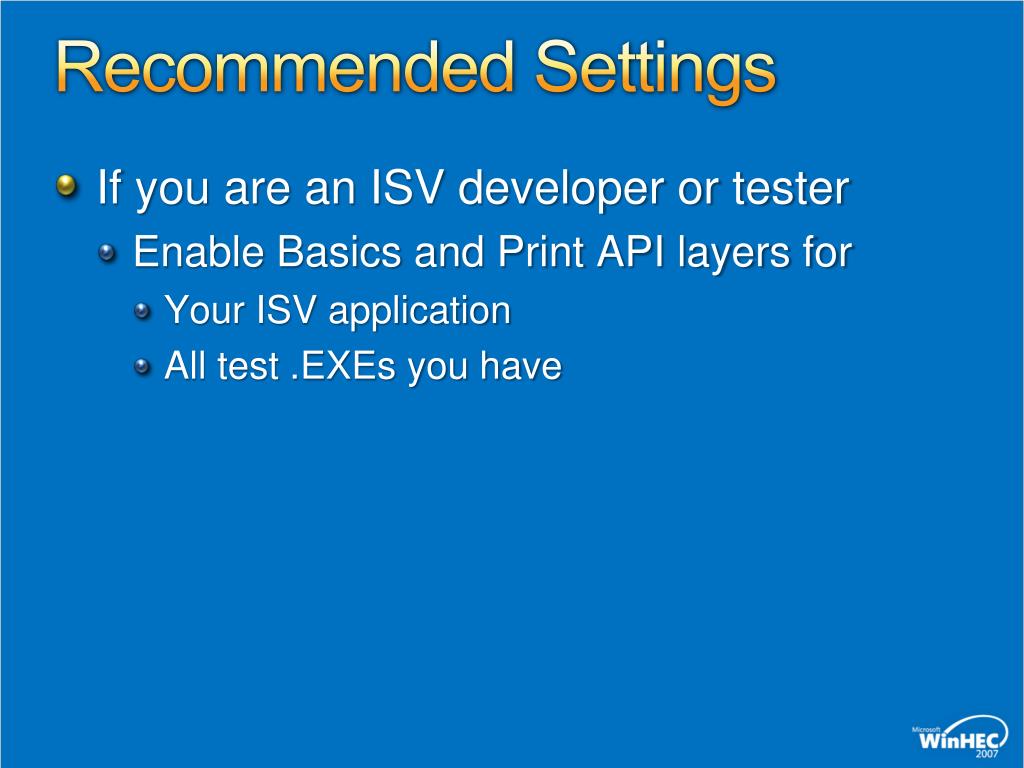 Recommended Settings

If you are an ISV developer or tester

Enable Basics and Print API layers for

Your ISV application

All test .EXEs you have

Microsoft
WinHEC
2007